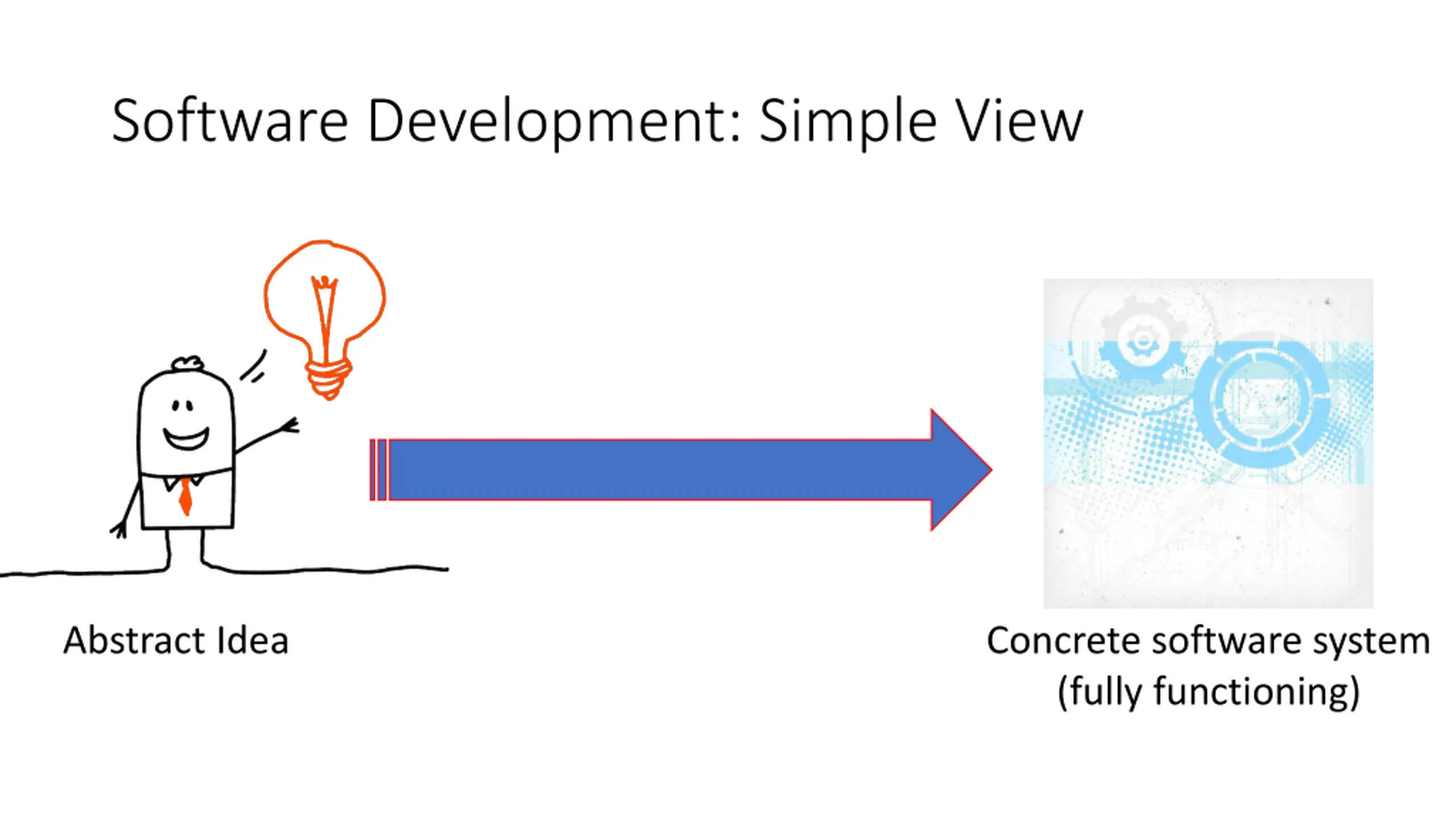 Software Development: Simple View

Abstract Idea

Concrete software system
(fully functioning)